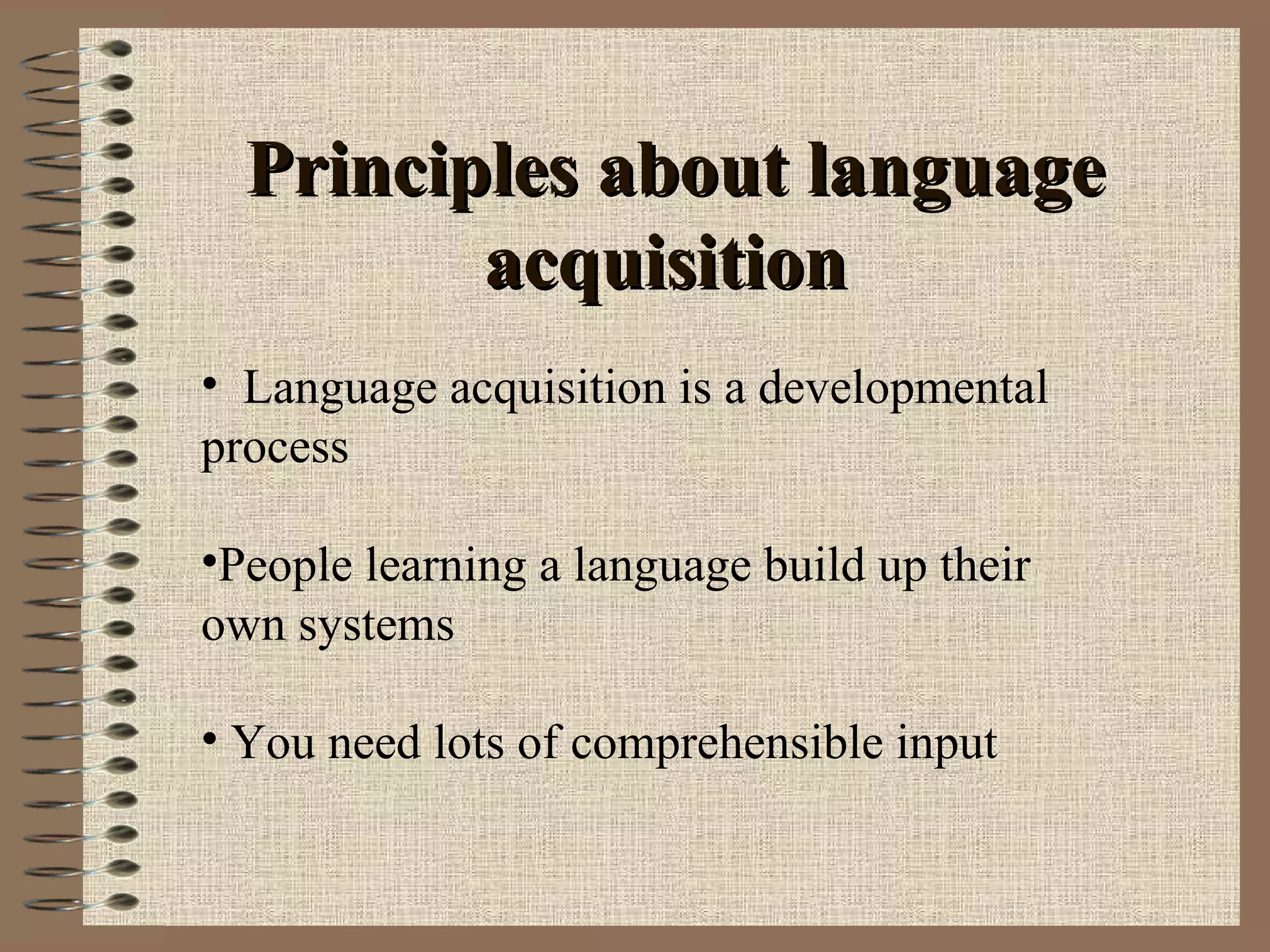 Principles about language acquisition

• Language acquisition is a developmental process

•People learning a language build up their own systems

• You need lots of comprehensible input